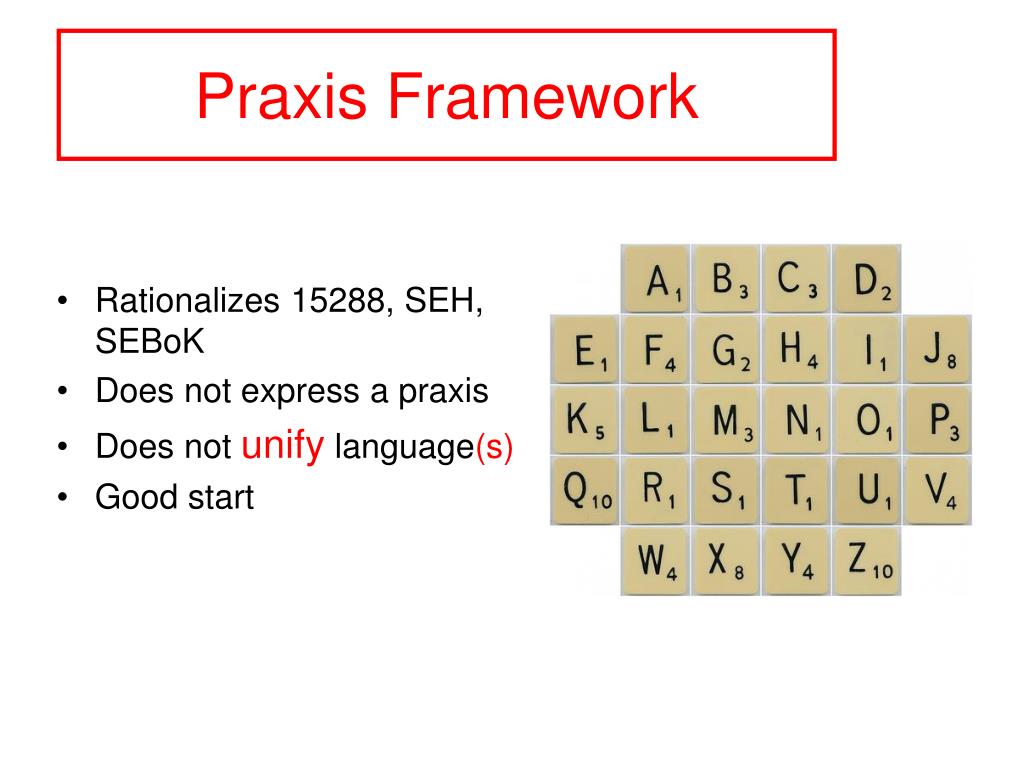 Praxis Framework

• Rationalizes 15288, SEH, SEBoK
• Does not express a praxis
• Does not unify language(s)
• Good start

$A_1$ $B_3$ $C_3$ $D_2$
$E_1$ $F_4$ $G_2$ $H_4$ $I_1$ $J_8$
$K_5$ $L_1$ $M_3$ $N_1$ $O_1$ $P_3$
$Q_{10}$ $R_1$ $S_1$ $T_1$ $U_1$ $V_4$
$W_4$ $X_8$ $Y_4$ $Z_{10}$